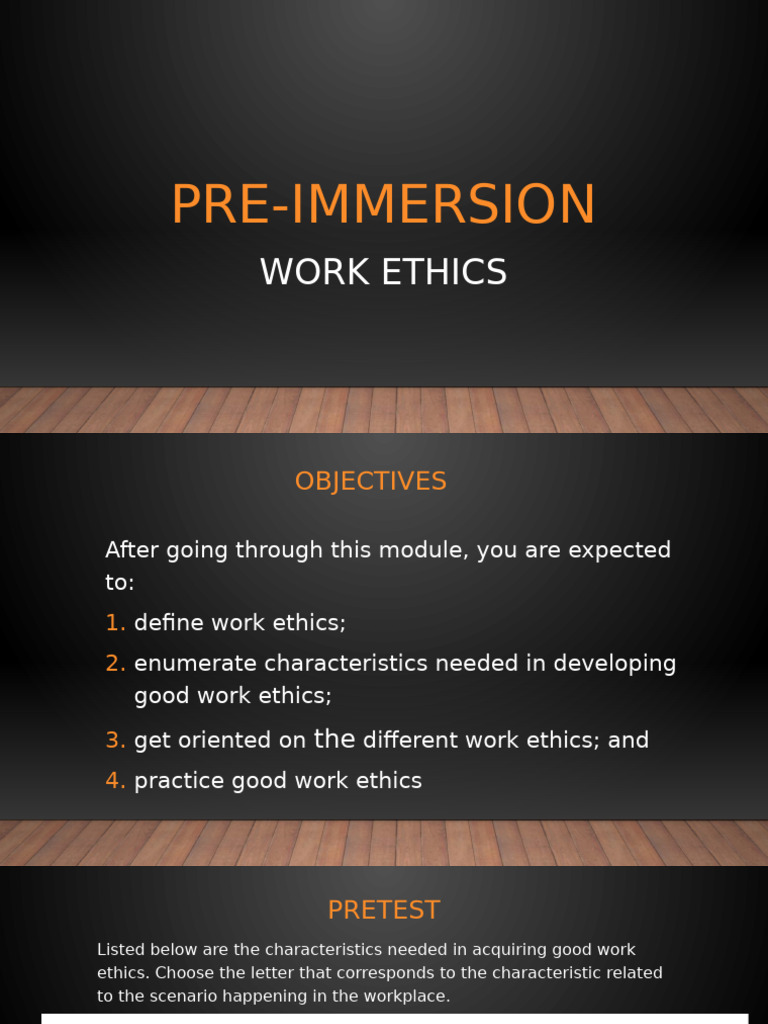 PRE-IMMERSION

WORK ETHICS

OBJECTIVES

After going through this module, you are expected to:

1. define work ethics;
2. enumerate characteristics needed in developing good work ethics;
3. get oriented on the different work ethics; and
4. practice good work ethics

PRETEST

Listed below are the characteristics needed in acquiring good work ethics. Choose the letter that corresponds to the characteristic related to the scenario happening in the workplace.